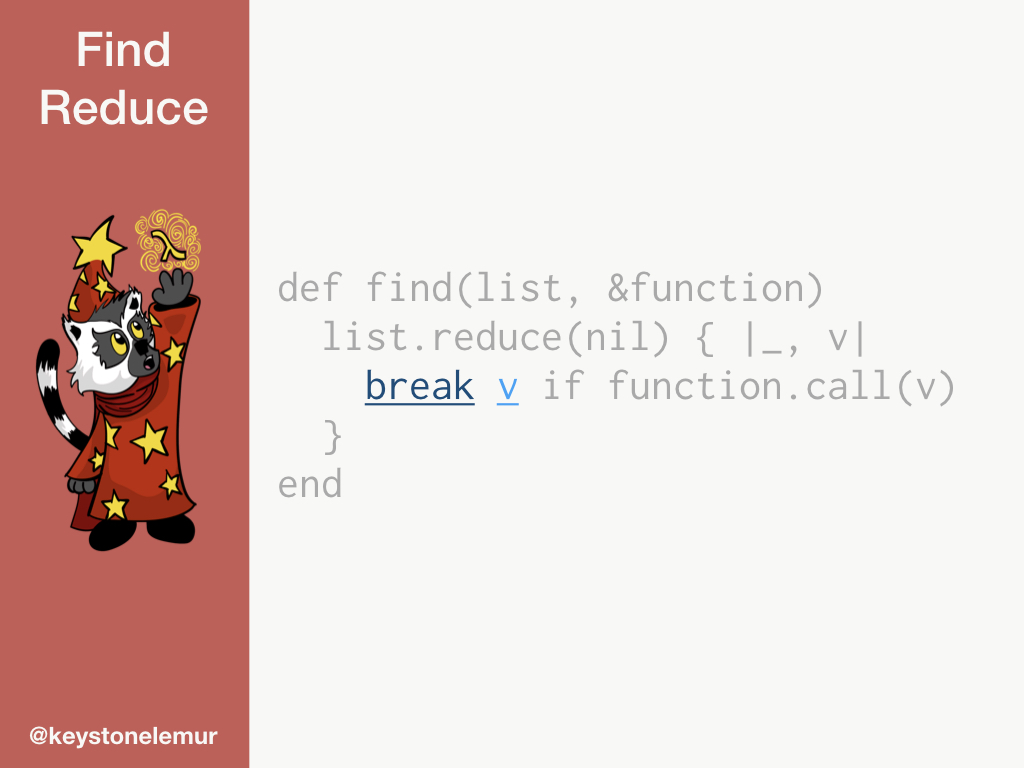 Find
Reduce

λ

def find(list, &function)
  list.reduce(nil) { |_, v|
    break v if function.call(v)
  }
end

@keystonelemur